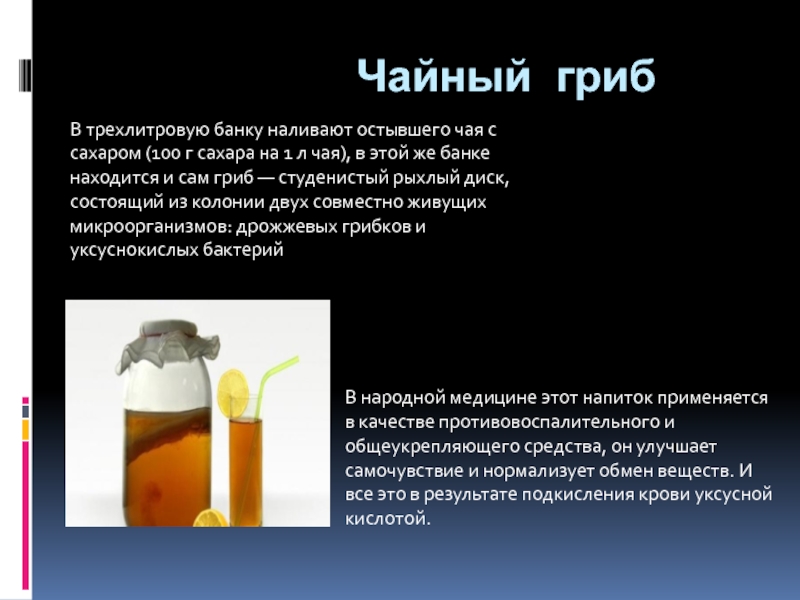 Чайный гриб

В трехлитровую банку наливают остывшего чая с сахаром (100 г сахара на 1 л чая), в этой же банке находится и сам гриб — студенистый рыхлый диск, состоящий из колонии двух совместно живущих микроорганизмов: дрожжевых грибков и уксуснокислых бактерий

В народной медицине этот напиток применяется в качестве противовоспалительного и общеукрепляющего средства, он улучшает самочувствие и нормализует обмен веществ. И все это в результате подкисления крови уксусной кислотой.